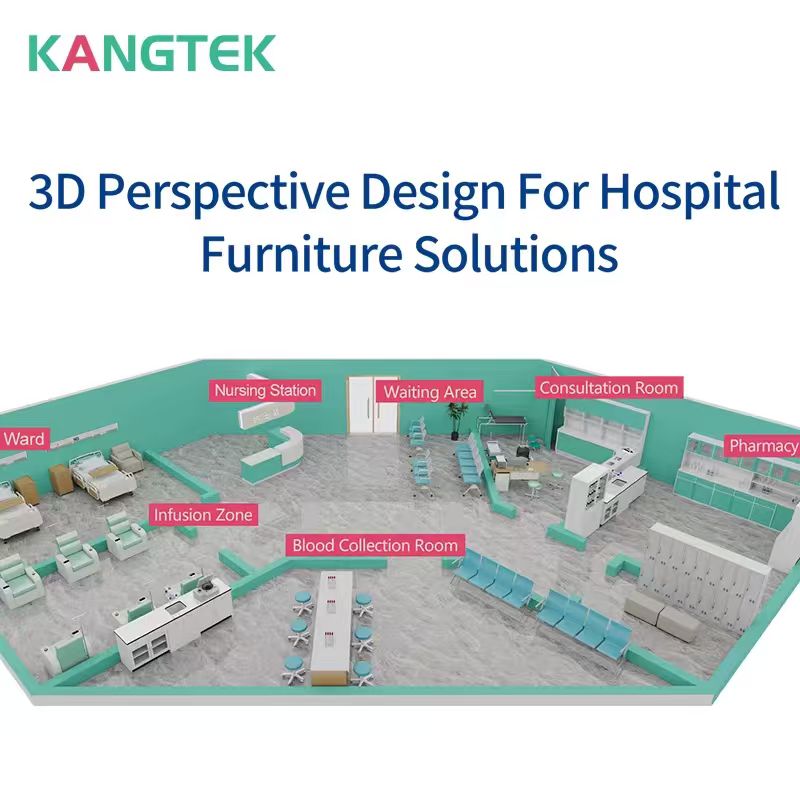 KANGTEK

3D Perspective Design For Hospital Furniture Solutions

Nursing Station

Waiting Area

Consultation Room

Ward

Pharmacy

Infusion Zone

Blood Collection Room